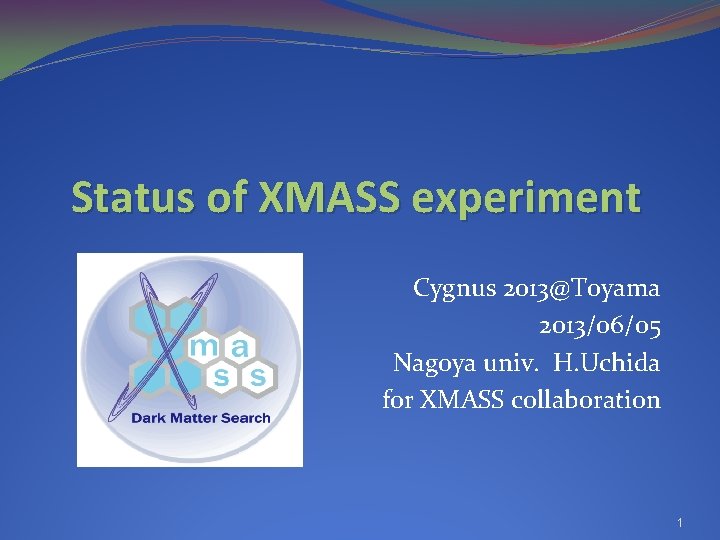 Status of XMASS experiment

X
m a
s s
Dark Matter Search

Cygnus 2013@Toyama
2013/06/05
Nagoya univ. H.Uchida
for XMASS collaboration

1